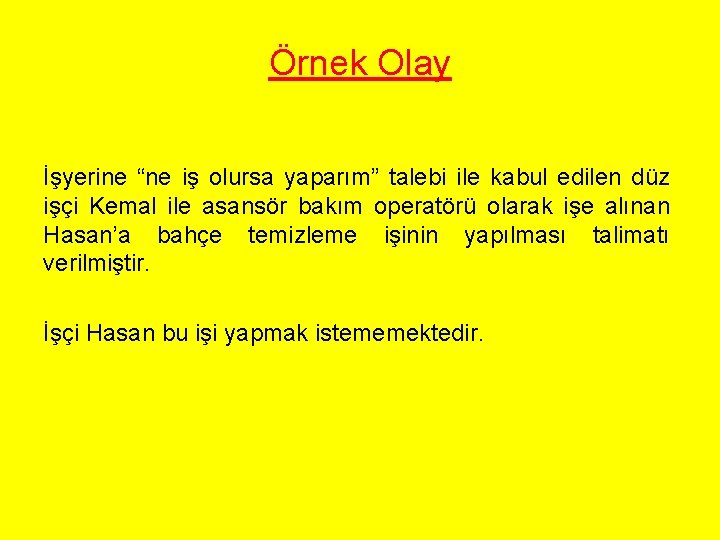 Örnek Olay

İşyerine “ne iş olursa yaparım” talebi ile kabul edilen düz işçi Kemal ile asansör bakım operatörü olarak işe alınan Hasan’a bahçe temizleme işinin yapılması talimatı verilmiştir.

İşçi Hasan bu işi yapmak istememektedir.